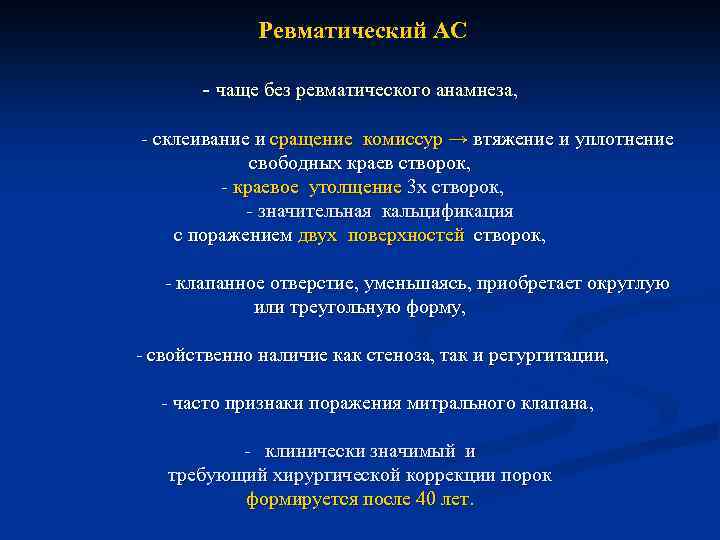 Ревматический АС

- чаще без ревматического анамнеза,

- склеивание и сращение комиссур → втяжение и уплотнение свободных краев створок,
- краевое утолщение 3х створок,
- значительная кальцификация с поражением двух поверхностей створок,

- клапанное отверстие, уменьшаясь, приобретает округлую или треугольную форму,

- свойственно наличие как стеноза, так и регургитации,

- часто признаки поражения митрального клапана,

- клинически значимый и требующий хирургической коррекции порок формируется после 40 лет.